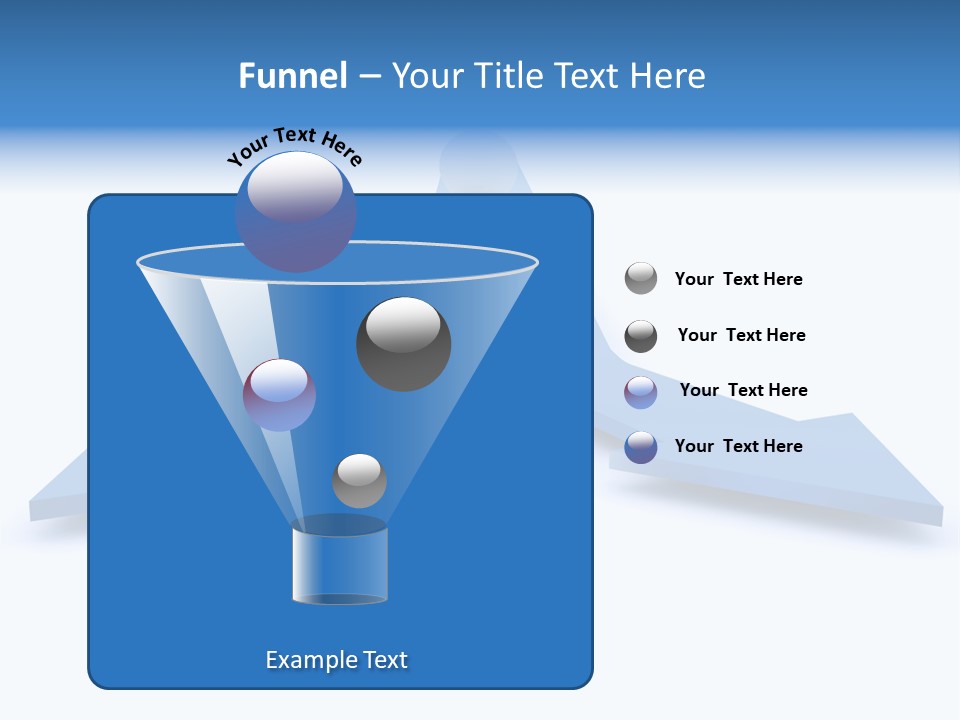 Funnel – Your Title Text Here

Your Text Here

Your Text Here

Your Text Here

Your Text Here

Your Text Here

Example Text